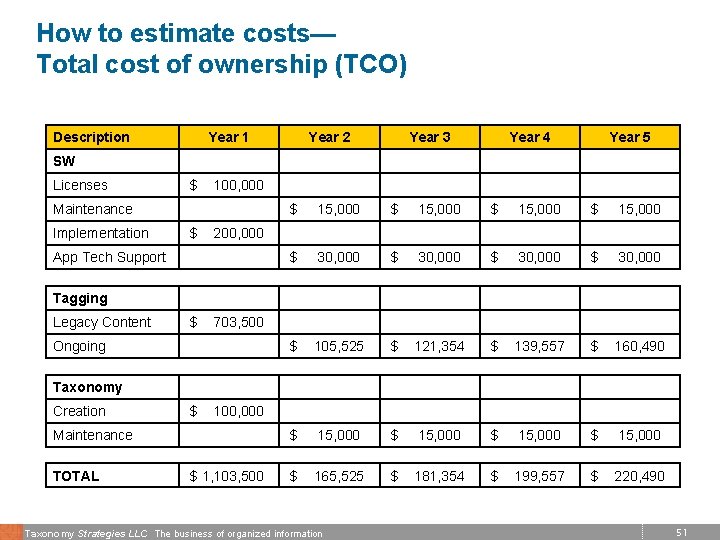 How to estimate costs—
Total cost of ownership (TCO)

| Description | Year 1 | Year 2 | Year 3 | Year 4 | Year 5 |
|---|---|---|---|---|---|
| SW | | | | | |
| Licenses | \$ 100,000 | | | | |
| Maintenance | | \$ 15,000 | \$ 15,000 | \$ 15,000 | \$ 15,000 |
| Implementation | \$ 200,000 | | | | |
| App Tech Support | | \$ 30,000 | \$ 30,000 | \$ 30,000 | \$ 30,000 |

| Tagging | | | | | |
|---|---|---|---|---|---|
| Legacy Content | \$ 703,500 | | | | |
| Ongoing | | \$ 105,525 | \$ 121,354 | \$ 139,557 | \$ 160,490 |

| Taxonomy | | | | | |
|---|---|---|---|---|---|
| Creation | \$ 100,000 | | | | |
| Maintenance | | \$ 15,000 | \$ 15,000 | \$ 15,000 | \$ 15,000 |

| TOTAL | \$ 1,103,500 | \$ 165,525 | \$ 181,354 | \$ 199,557 | \$ 220,490 |
|---|---|---|---|---|---|

Taxonomy Strategies LLC The business of organized information 51